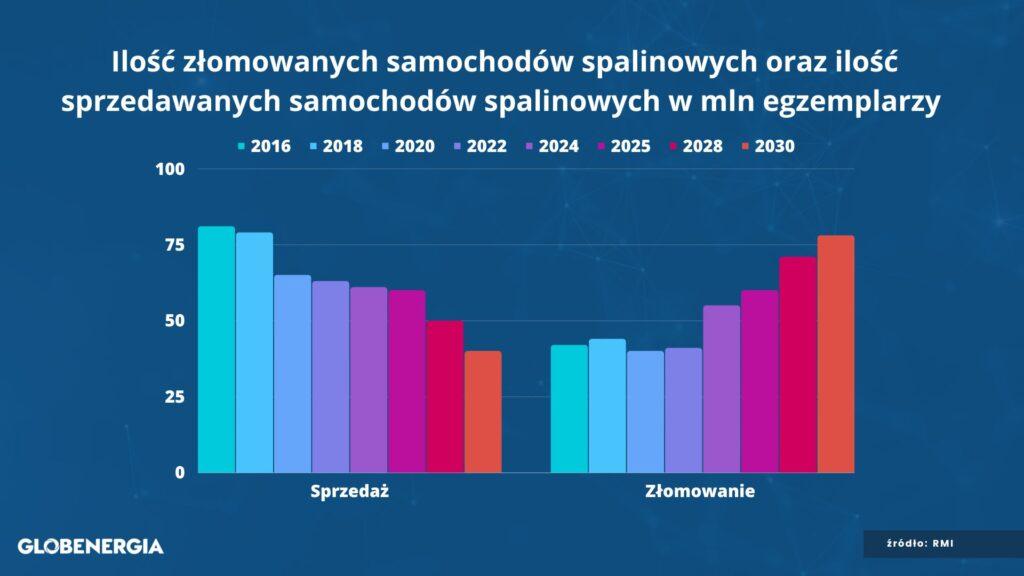 Ilość złomowanych samochodów spalinowych oraz ilość sprzedawanych samochodów spalinowych w mln egzemplarzy

2016 2018 2020 2022 2024 2025 2028 2030

100
75
50
25
0

Sprzedaż
Złomowanie

GLOBENERGIA

źródło: RMI